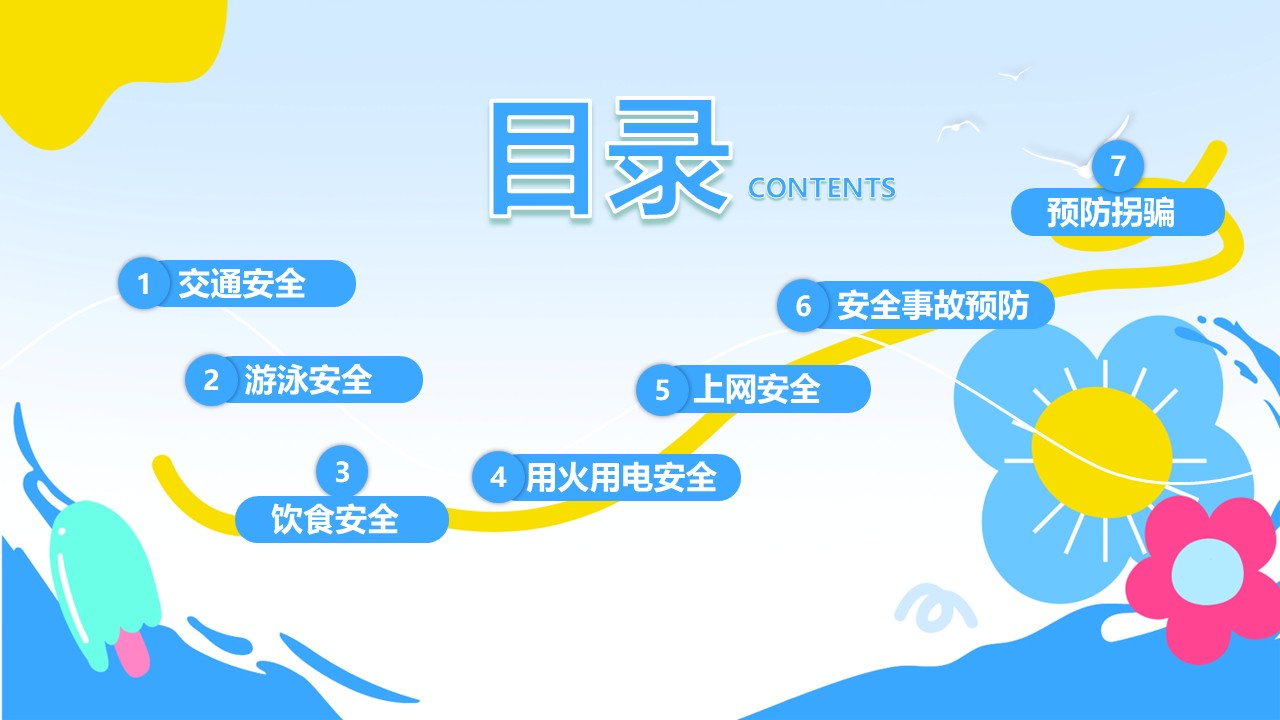 目录 CONTENTS

1 交通安全

2 游泳安全

3 饮食安全

4 用火用电安全

5 上网安全

6 安全事故预防

7 预防拐骗